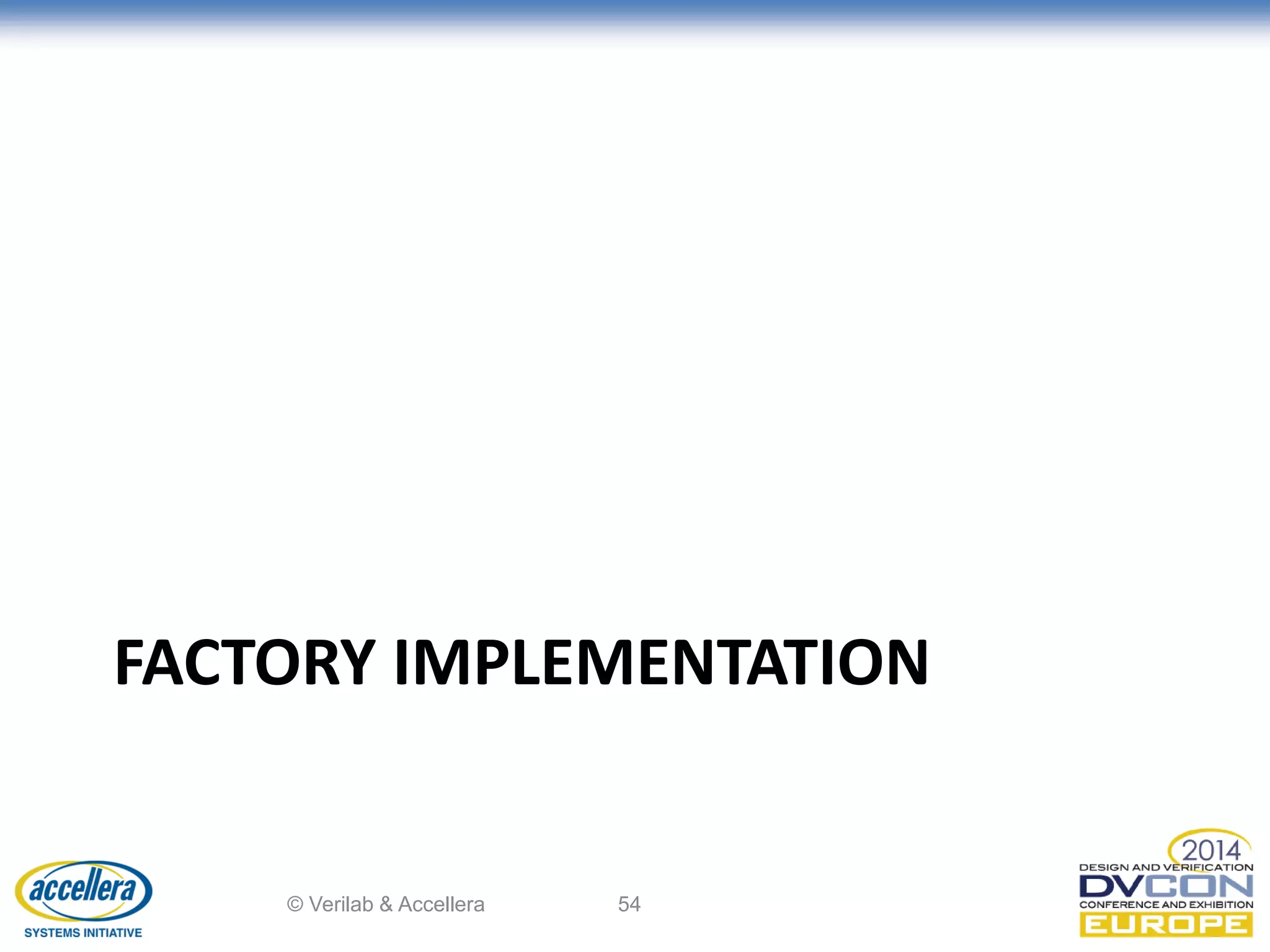 FACTORY IMPLEMENTATION

accellera
SYSTEMS INITIATIVE

© Verilab & Accellera

54

2014
DESIGN AND VERIFICATION
DVCON
CONFERENCE AND EXHIBITION
EUROPE